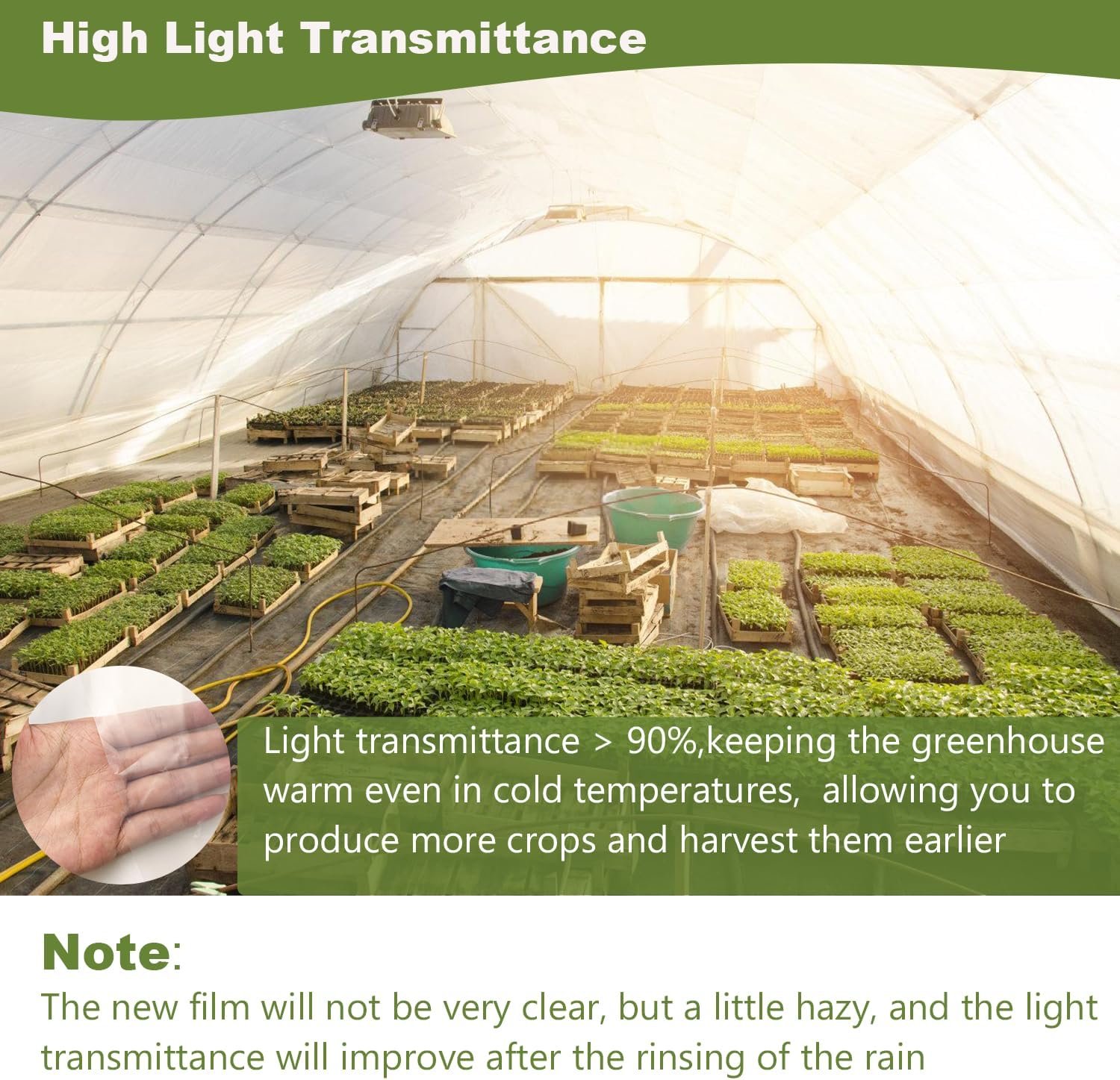 High Light Transmittance

Light transmittance > 90%,keeping the greenhouse warm even in cold temperatures,  allowing you to produce more crops and harvest them earlier

Note:
The new film will not be very clear, but a little hazy, and the light transmittance will improve after the rinsing of the rain